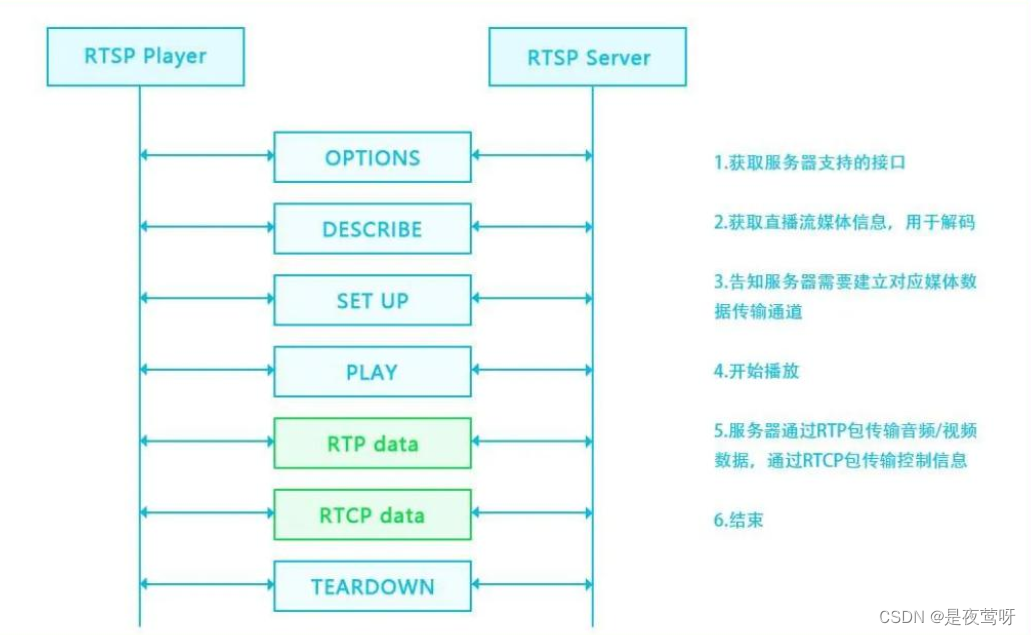 RTSP Player

RTSP Server

OPTIONS

DESCRIBE

SET UP

PLAY

RTP data

RTCP data

TEARDOWN

1.获取服务器支持的接口

2.获取直播流媒体信息，用于解码

3.告知服务器需要建立对应媒体数据传输通道

4.开始播放

5.服务器通过RTP包传输音频/视频数据，通过RTCP包传输控制信息

6.结束

CSDN @是夜莺呀